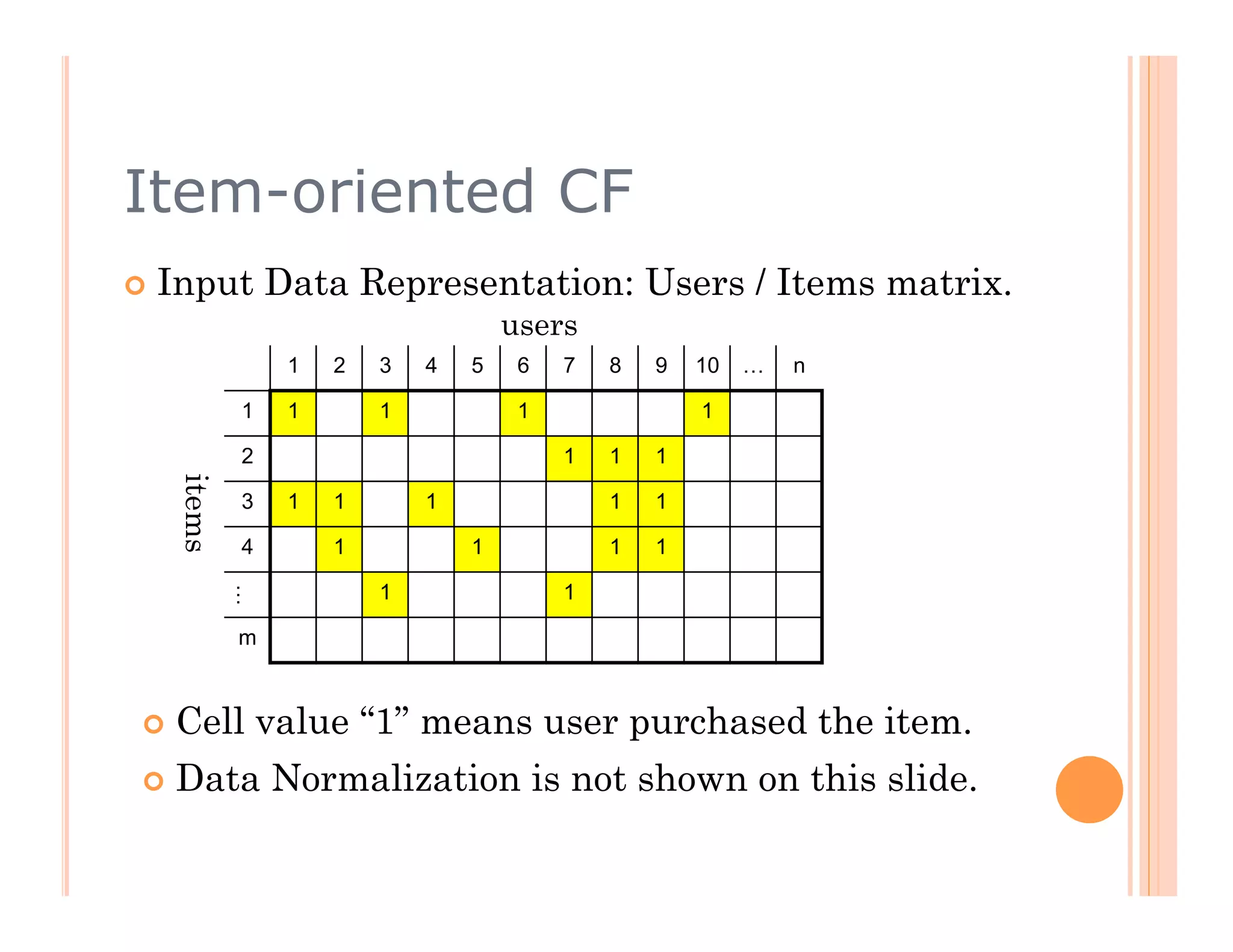 Item-oriented CF

Input Data Representation: Users / Items matrix.

users

items

| | 1 | 2 | 3 | 4 | 5 | 6 | 7 | 8 | 9 | 10 | … | n |
|---|---|---|---|---|---|---|---|---|---|---|---|---|
| 1 | 1 | | 1 | | | 1 | | | | 1 | | |
| 2 | | | | | | | 1 | 1 | 1 | | | |
| 3 | 1 | 1 | | 1 | | | | 1 | 1 | | | |
| 4 | | 1 | | | 1 | | | 1 | 1 | | | |
| ⋮ | | | 1 | | | | 1 | | | | | |
| m | | | | | | | | | | | | |

Cell value “1” means user purchased the item.

Data Normalization is not shown on this slide.